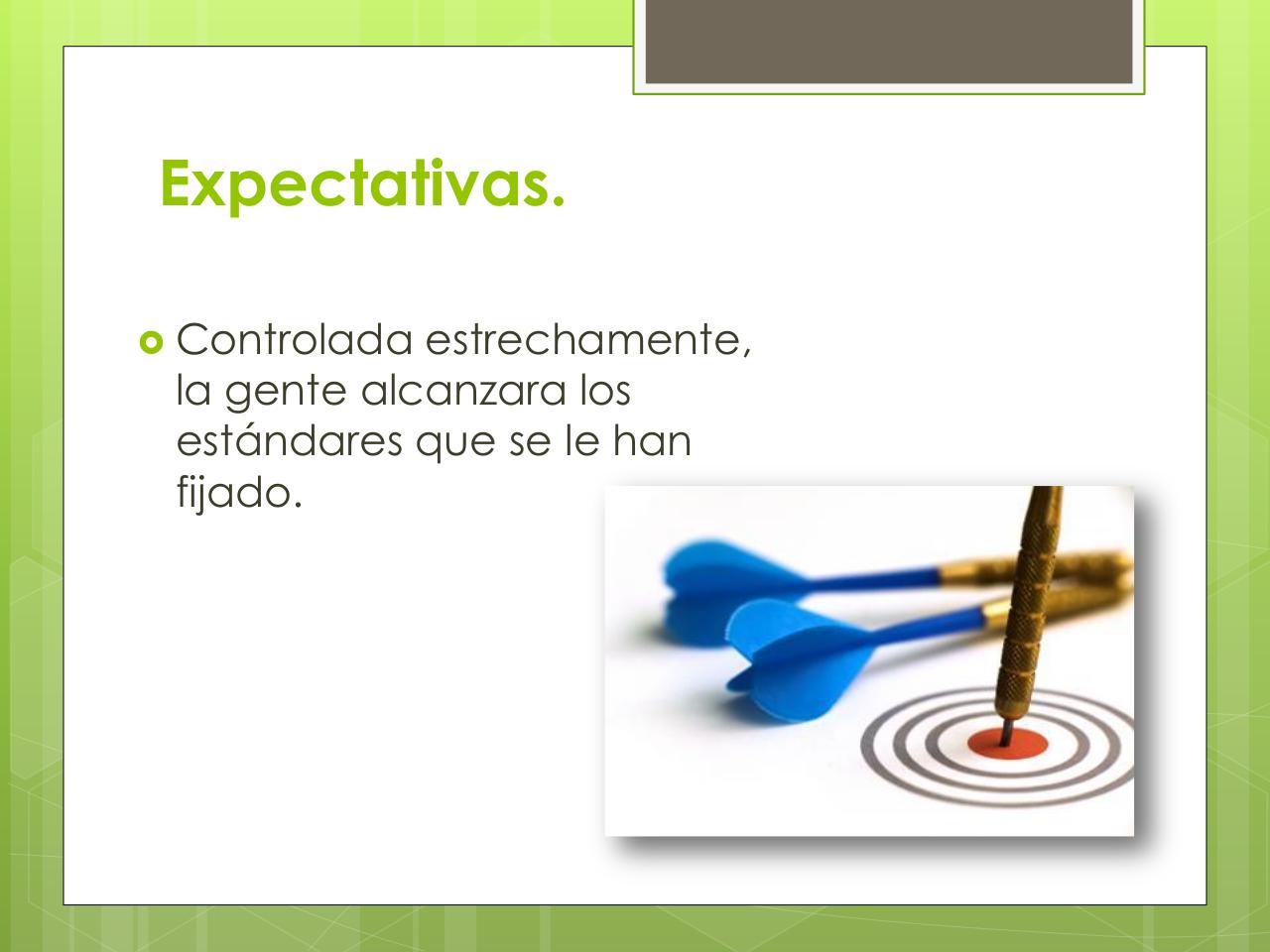 Expectativas.

Controlada estrechamente, la gente alcanzara los estándares que se le han fijado.